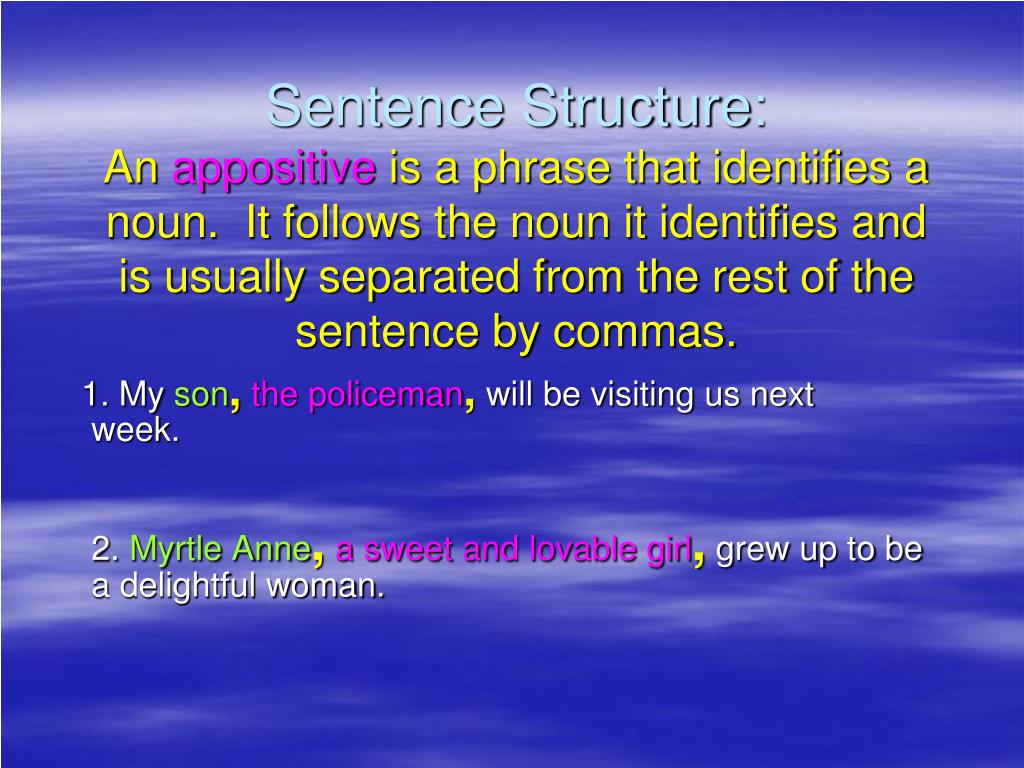 Sentence Structure:
An appositive is a phrase that identifies a noun. It follows the noun it identifies and is usually separated from the rest of the sentence by commas.

1. My son, the policeman, will be visiting us next week.

2. Myrtle Anne, a sweet and lovable girl, grew up to be a delightful woman.